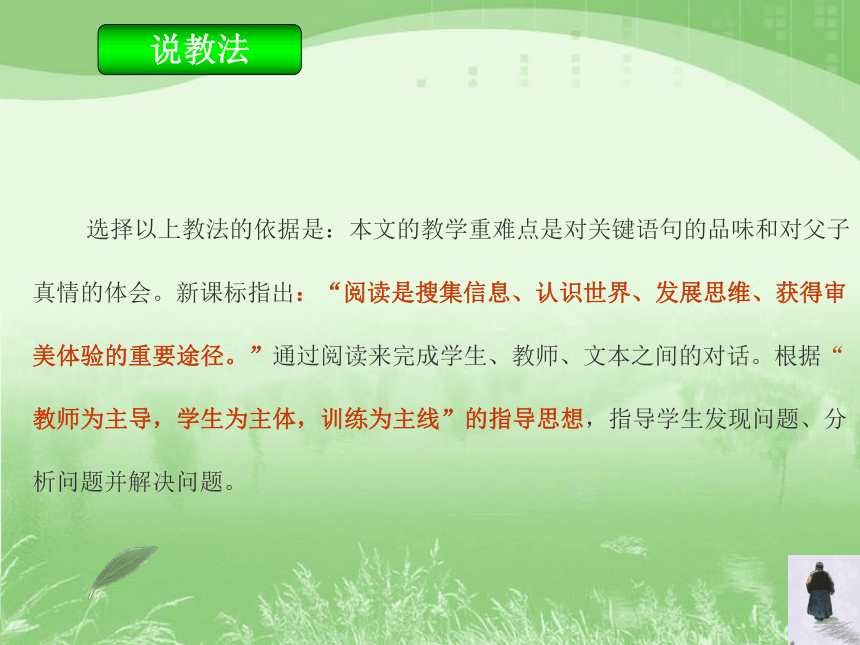 说教法

选择以上教法的依据是：本文的教学重难点是对关键语句的品味和对父子真情的体会。新课标指出：“阅读是搜集信息、认识世界、发展思维、获得审美体验的重要途径。”通过阅读来完成学生、教师、文本之间的对话。根据“教师为主导，学生为主体，训练为主线”的指导思想，指导学生发现问题、分析问题并解决问题。